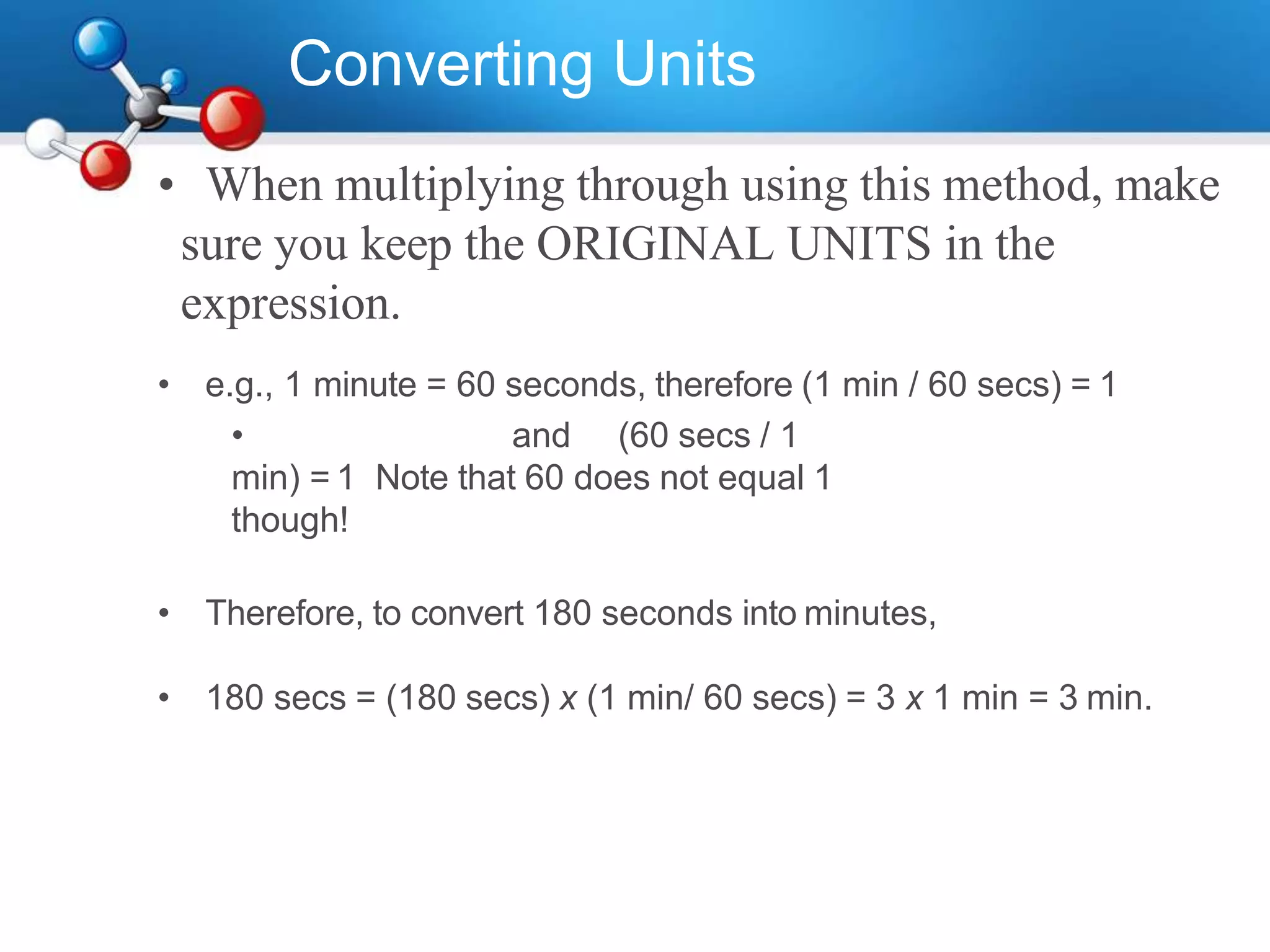 Converting Units

• When multiplying through using this method, make sure you keep the ORIGINAL UNITS in the expression.

• e.g., 1 minute = 60 seconds, therefore (1 min / 60 secs) = 1

  • and (60 secs / 1 min) = 1 Note that 60 does not equal 1 though!

• Therefore, to convert 180 seconds into minutes,

• 180 secs = (180 secs) x (1 min/ 60 secs) = 3 x 1 min = 3 min.